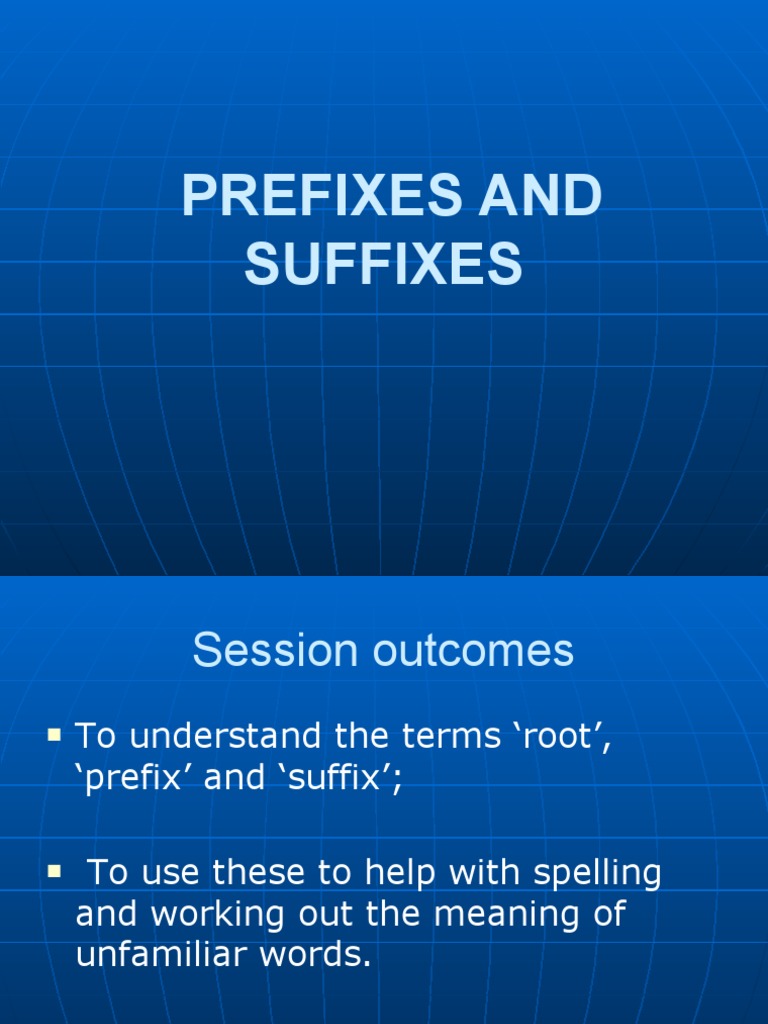 PREFIXES AND SUFFIXES

Session outcomes

▪ To understand the terms ‘root’, ‘prefix’ and ‘suffix’;

▪ To use these to help with spelling and working out the meaning of unfamiliar words.